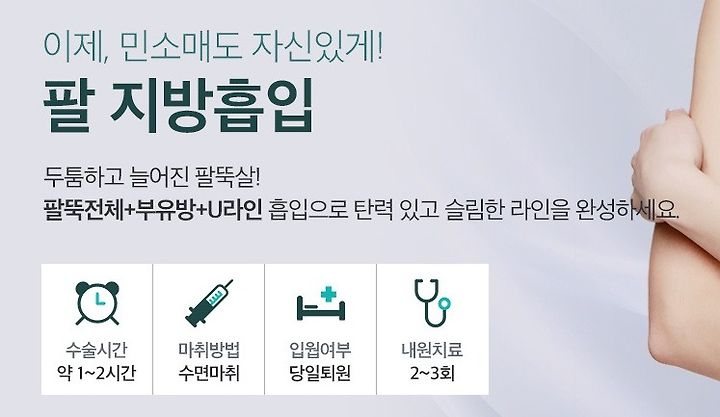 이제, 민소매도 자신있게!
팔 지방흡입

두툼하고 늘어진 팔뚝살!
팔뚝전체+부유방+U라인 흡입으로 탄력 있고 슬림한 라인을 완성하세요.

수술시간
약 1~2시간

마취방법
수면마취

입원여부
당일퇴원

내원치료
2~3회